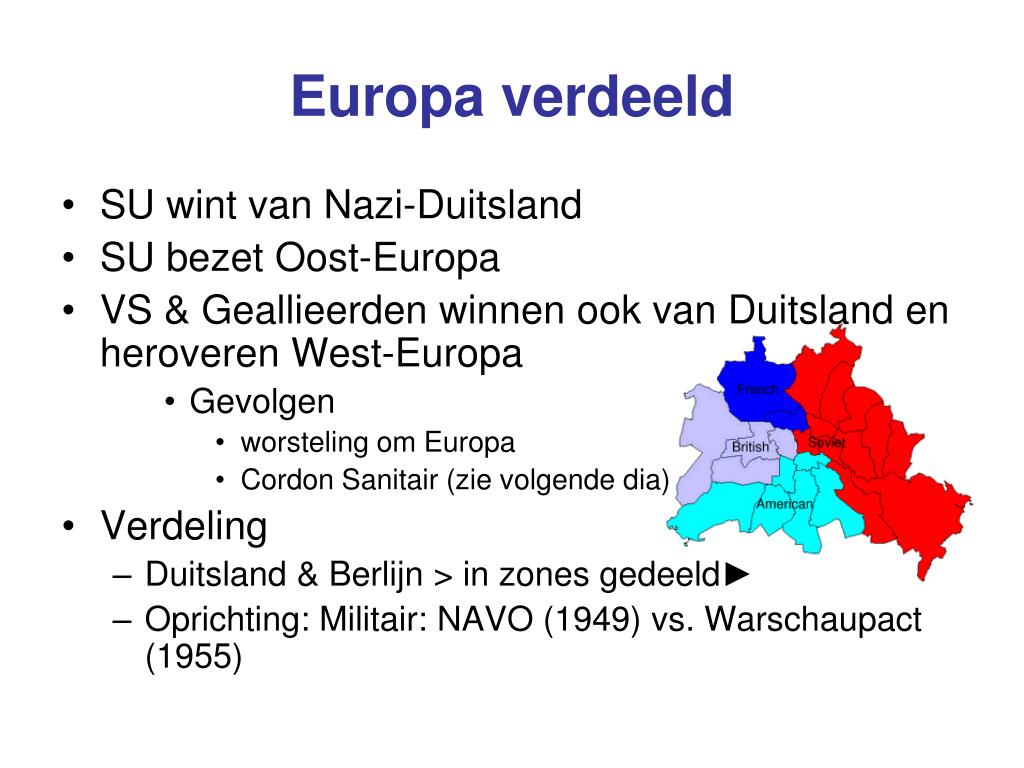 Europa verdeeld

• SU wint van Nazi-Duitsland
• SU bezet Oost-Europa
• VS & Geallieerden winnen ook van Duitsland en heroveren West-Europa
  • Gevolgen
    • worsteling om Europa
    • Cordon Sanitair (zie volgende dia)
• Verdeling
  – Duitsland & Berlijn > in zones gedeeld►
  – Oprichting: Militair: NAVO (1949) vs. Warschaupact (1955)

French
British
Soviet
American